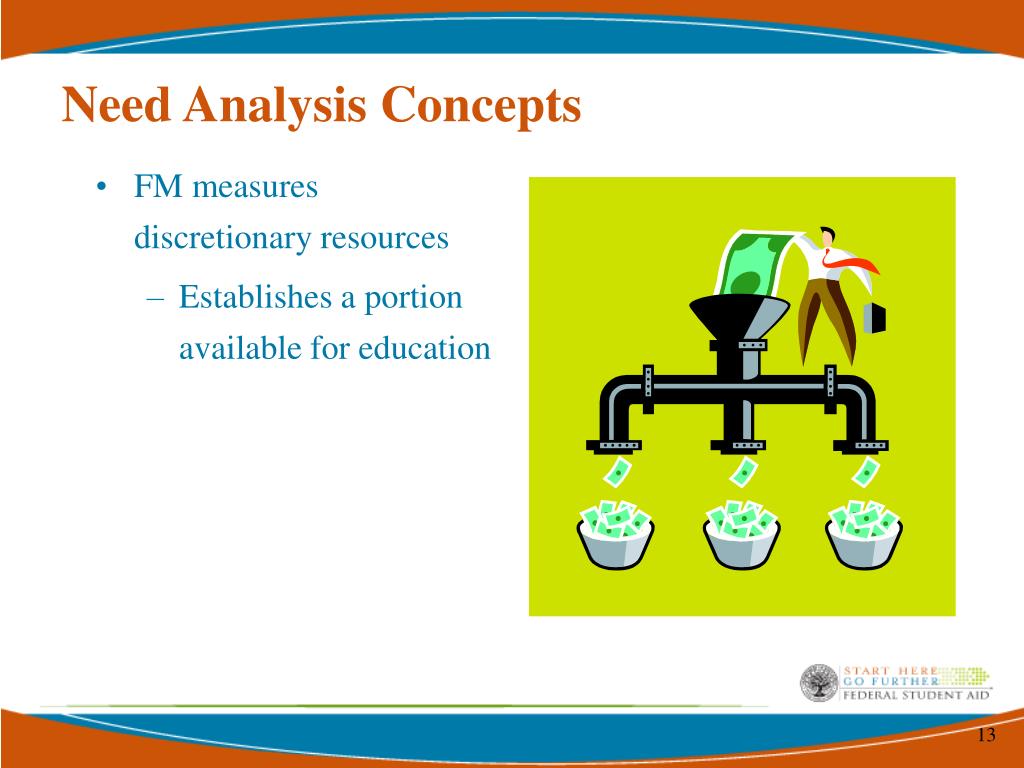 Need Analysis Concepts

• FM measures discretionary resources

– Establishes a portion available for education

START HERE
GO FURTHER
FEDERAL STUDENT AID

13